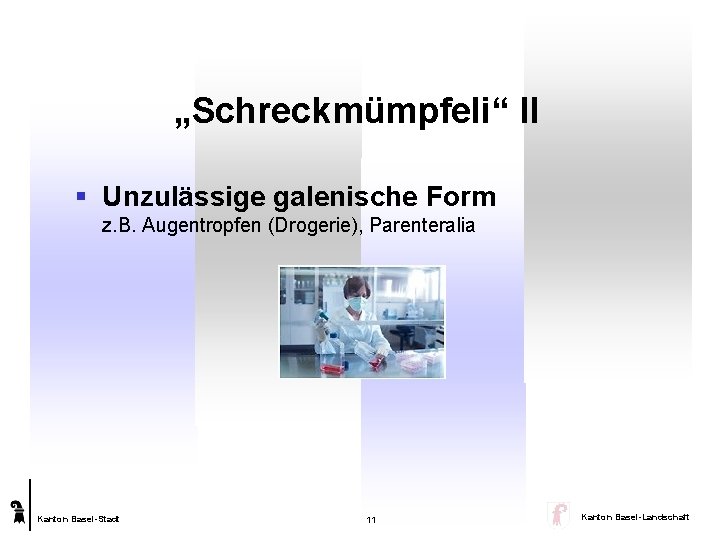 „Schreckmümpfeli“ II

▪ Unzulässige galenische Form
z.B. Augentropfen (Drogerie), Parenteralia

Kanton Basel-Stadt

11

Kanton Basel-Landschaft